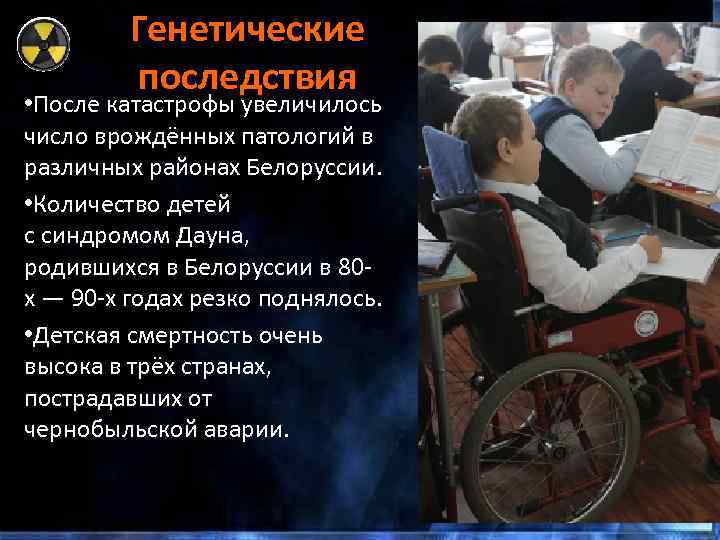 Генетические последствия

•После катастрофы увеличилось число врождённых патологий в различных районах Белоруссии.

•Количество детей с синдромом Дауна, родившихся в Белоруссии в 80-х — 90-х годах резко поднялось.

•Детская смертность очень высока в трёх странах, пострадавших от чернобыльской аварии.